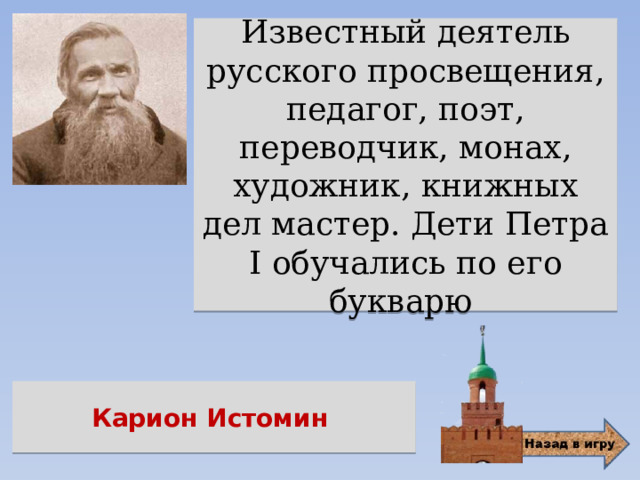 Известный деятель русского просвещения, педагог, поэт, переводчик, монах, художник, книжных дел мастер. Дети Петра I обучались по его букварю

Карион Истомин

Назад в игру